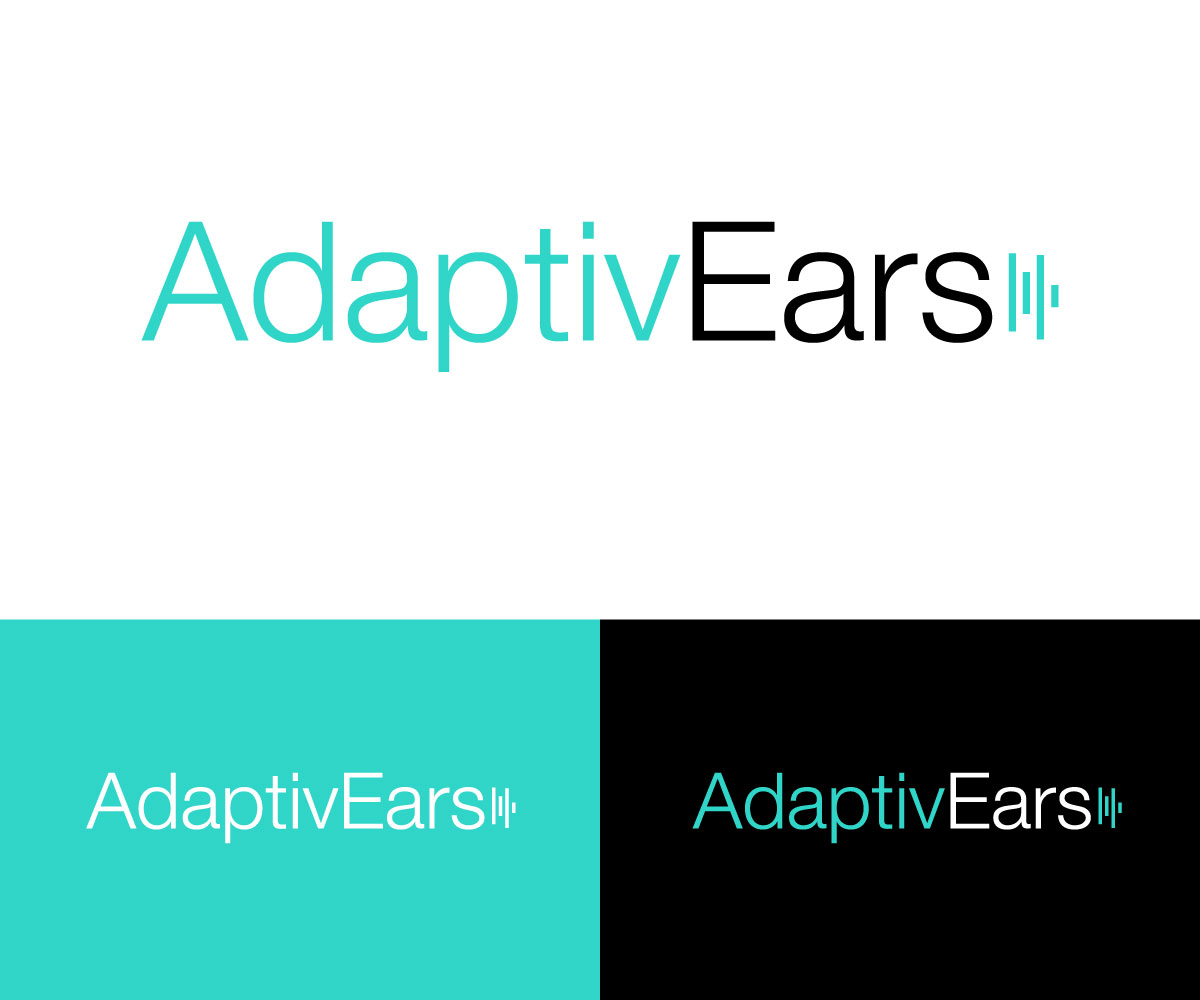 AdaptivEars

AdaptivEars

AdaptivEars